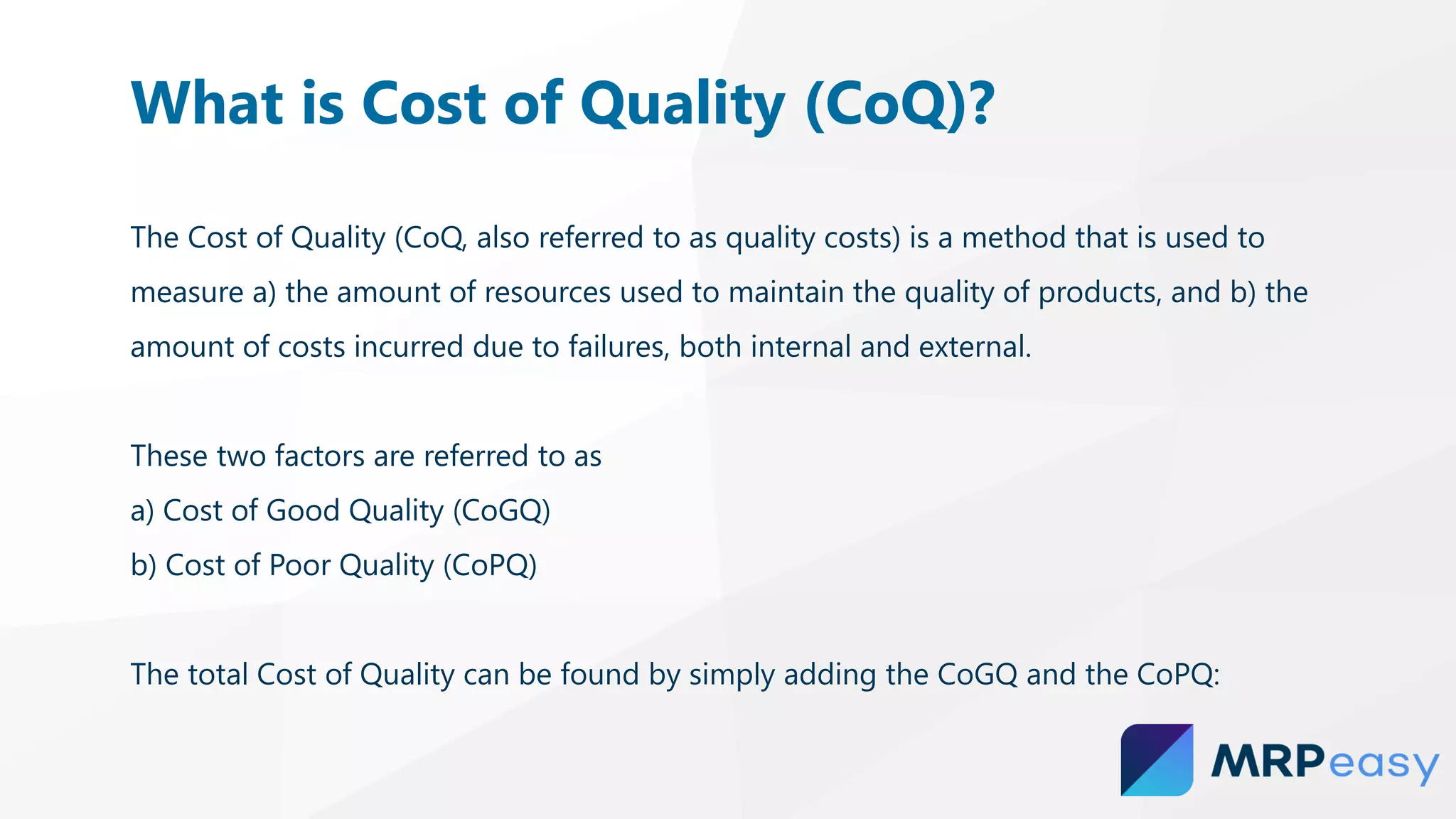 What is Cost of Quality (CoQ)?

The Cost of Quality (CoQ, also referred to as quality costs) is a method that is used to measure a) the amount of resources used to maintain the quality of products, and b) the amount of costs incurred due to failures, both internal and external.

These two factors are referred to as
a) Cost of Good Quality (CoGQ)
b) Cost of Poor Quality (CoPQ)

The total Cost of Quality can be found by simply adding the CoGQ and the CoPQ:

MRPeasy